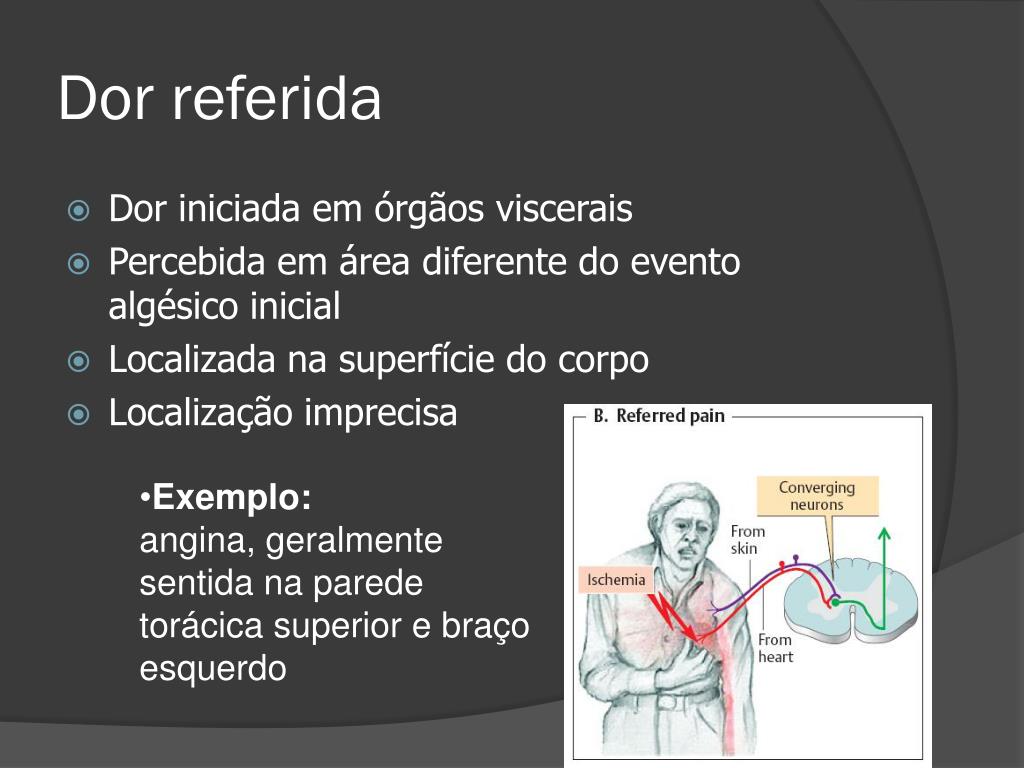 Dor referida

Dor iniciada em órgãos viscerais
Percebida em área diferente do evento algésico inicial
Localizada na superfície do corpo
Localização imprecisa

•Exemplo:
angina, geralmente sentida na parede torácica superior e braço esquerdo

B. Referred pain

Converging neurons

From skin

Ischemia

From heart